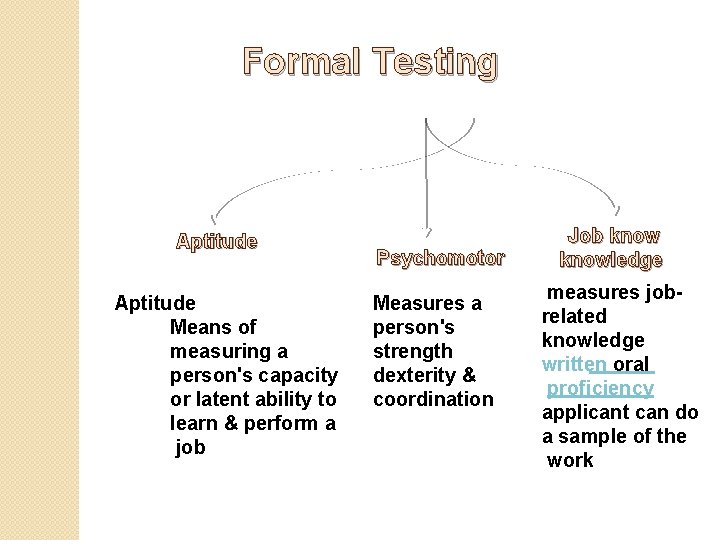 Formal Testing

Aptitude

Psychomotor

Job know knowledge

Aptitude
Means of measuring a person's capacity or latent ability to learn & perform a job

Measures a person's strength dexterity & coordination

measures job-related knowledge
written oral
proficiency
applicant can do a sample of the work